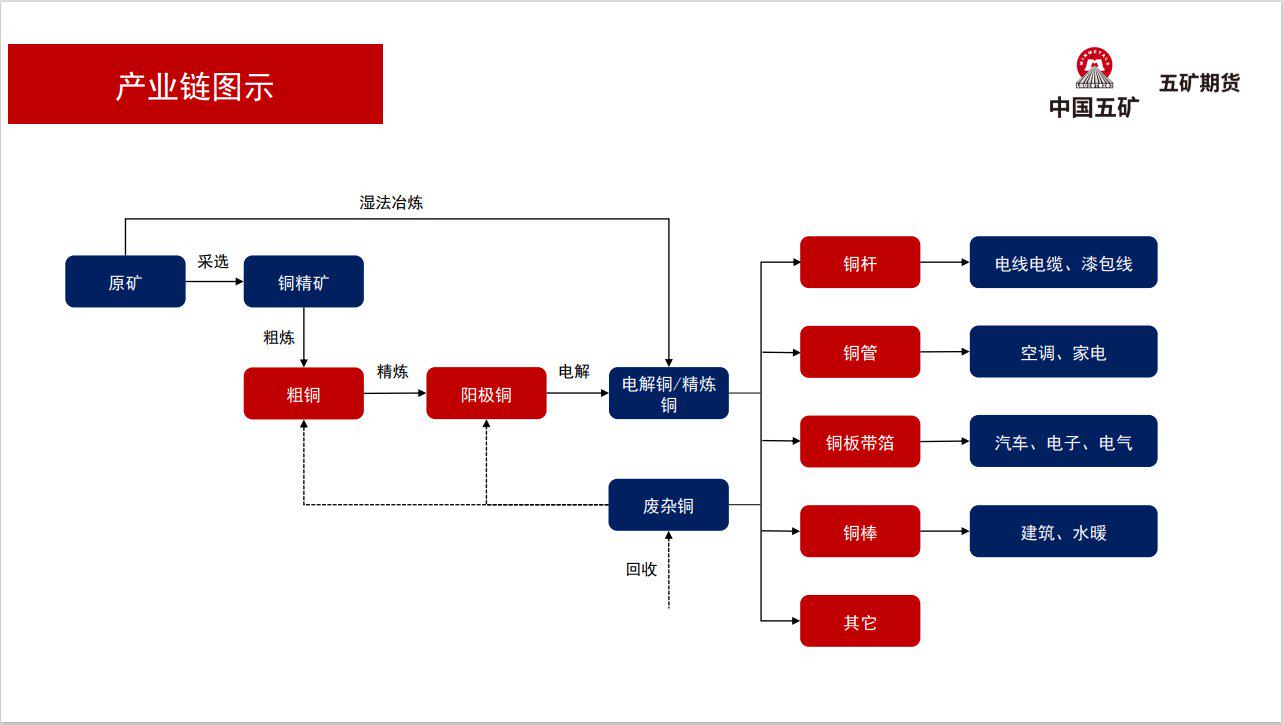 产业链图示

中国五矿

五矿期货

湿法冶炼

原矿

采选

铜精矿

粗炼

粗铜

精炼

阳极铜

电解

电解铜/精炼铜

废杂铜

回收

铜杆

电线电缆、漆包线

铜管

空调、家电

铜板带箔

汽车、电子、电气

铜棒

建筑、水暖

其它